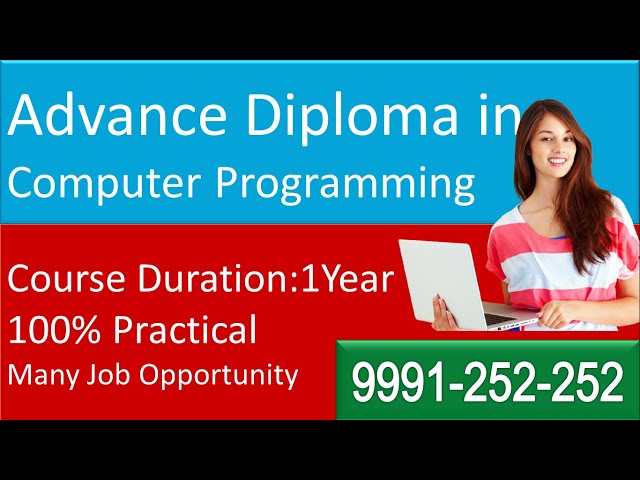 Advance Diploma in
Computer Programming

Course Duration:1Year
100% Practical
Many Job Opportunity

9991-252-252